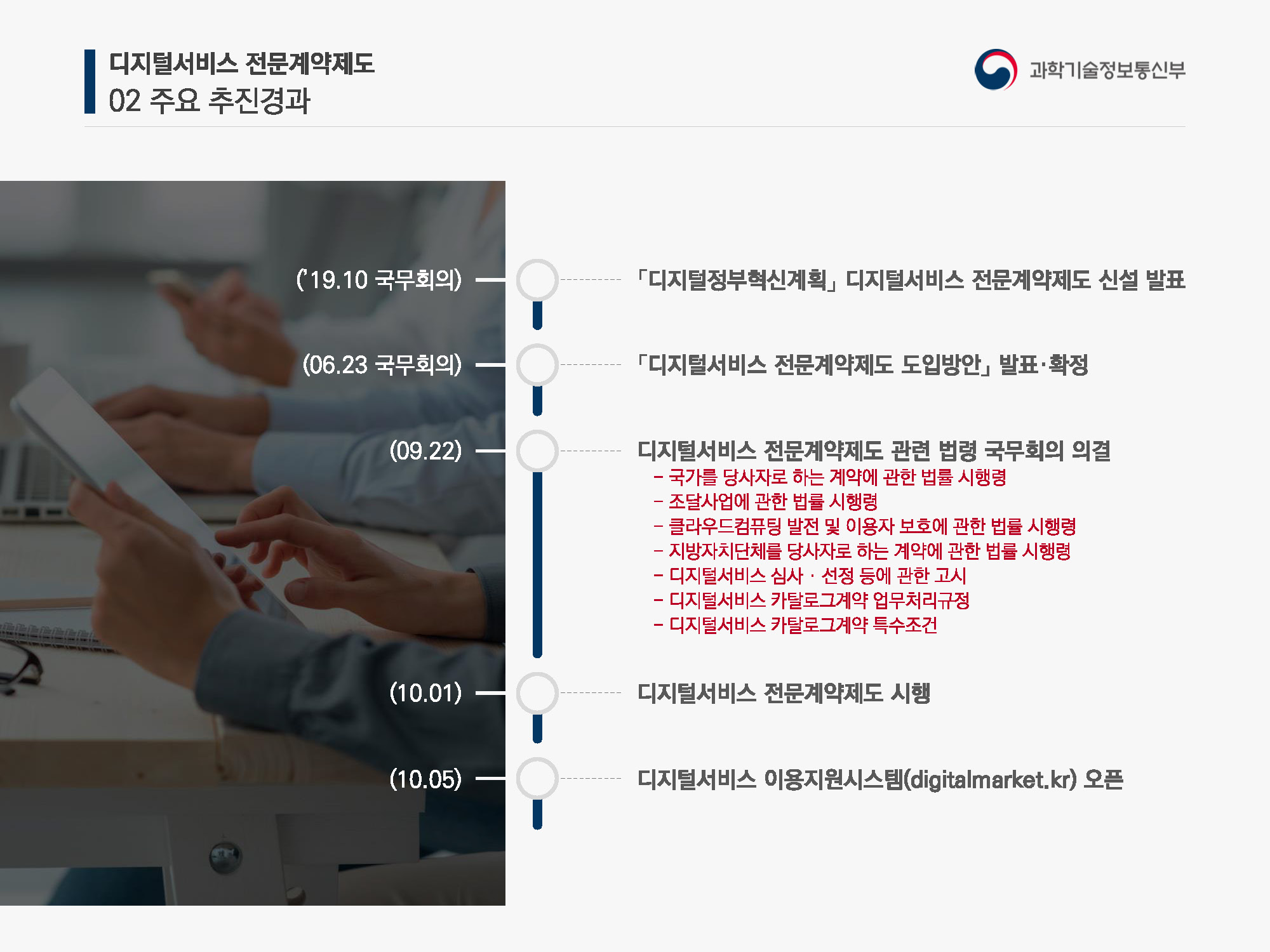 디지털서비스 전문계약제도
02 주요 추진경과

과학기술정보통신부

('19.10 국무회의)
「디지털정부혁신계획」 디지털서비스 전문계약제도 신설 발표

(06.23 국무회의)
「디지털서비스 전문계약제도 도입방안」 발표·확정

(09.22)
디지털서비스 전문계약제도 관련 법령 국무회의 의결
- 국가를 당사자로 하는 계약에 관한 법률 시행령
- 조달사업에 관한 법률 시행령
- 클라우드컴퓨팅 발전 및 이용자 보호에 관한 법률 시행령
- 지방자치단체를 당사자로 하는 계약에 관한 법률 시행령
- 디지털서비스 심사 · 선정 등에 관한 고시
- 디지털서비스 카탈로그계약 업무처리규정
- 디지털서비스 카탈로그계약 특수조건

(10.01)
디지털서비스 전문계약제도 시행

(10.05)
디지털서비스 이용지원시스템(digitalmarket.kr) 오픈